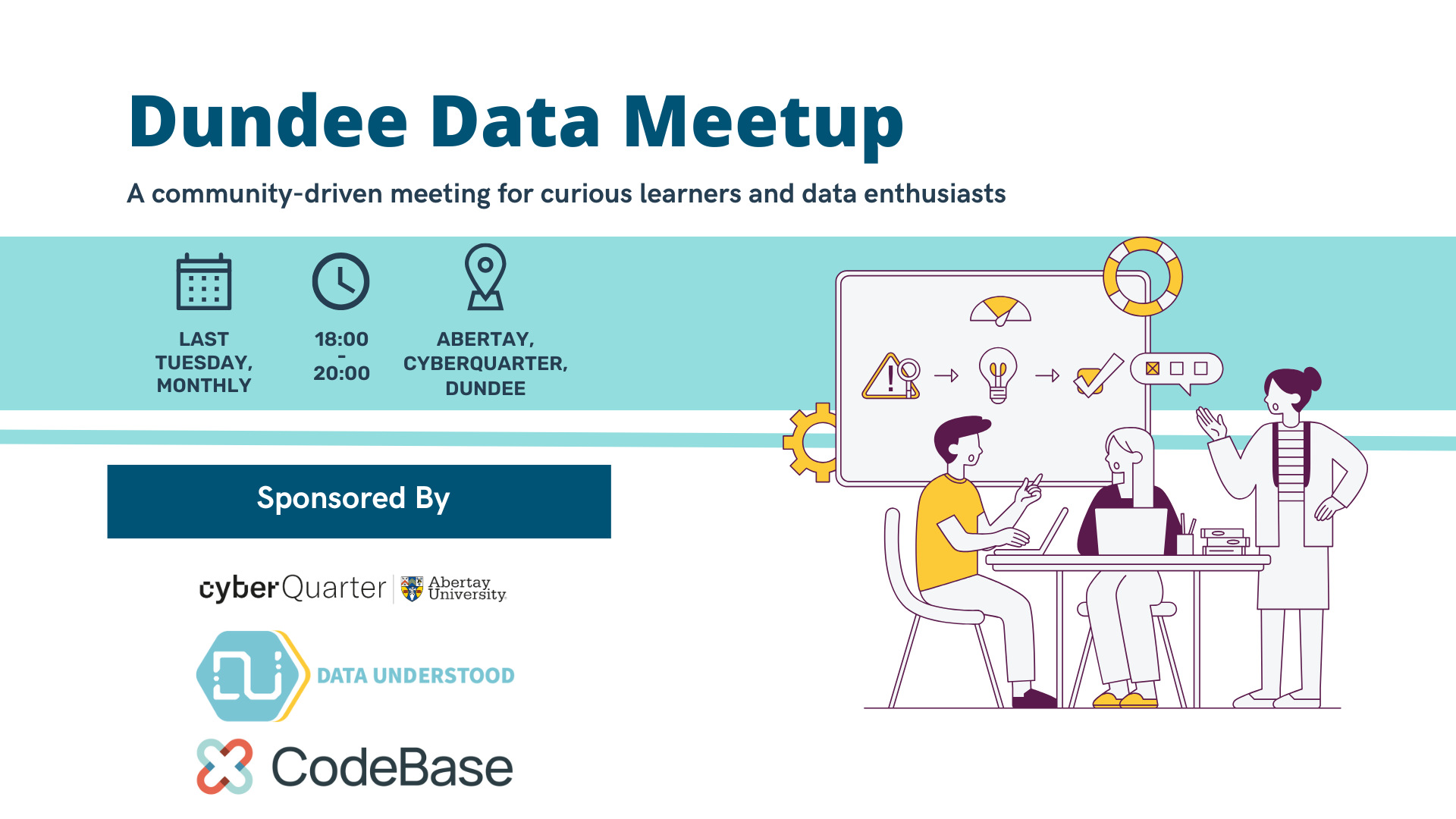 Dundee Data Meetup

A community-driven meeting for curious learners and data enthusiasts

LAST TUESDAY, MONTHLY

18:00 - 20:00

ABERTAY, CYBERQUARTER, DUNDEE

Sponsored By

cyberQuarter | Abertay University

DATA UNDERSTOOD

CodeBase